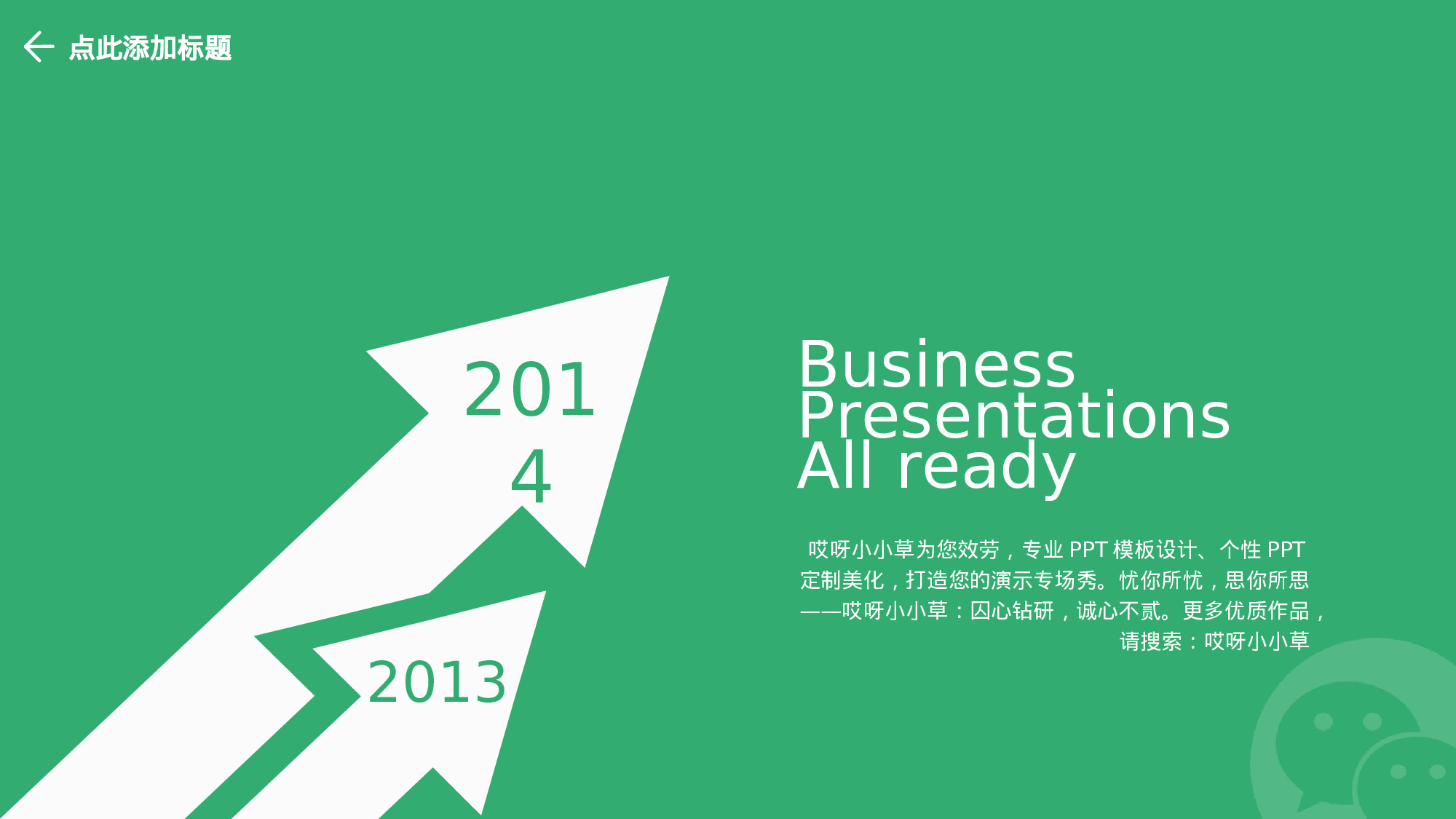 点此添加标题

2014

2013

Business Presentations All ready

哎呀小小草为您效劳，专业 PPT 模板设计、个性 PPT 定制美化，打造您的演示专场秀。忧你所忧，思你所思——哎呀小小草：囚心钻研，诚心不贰。更多优质作品，请搜索：哎呀小小草